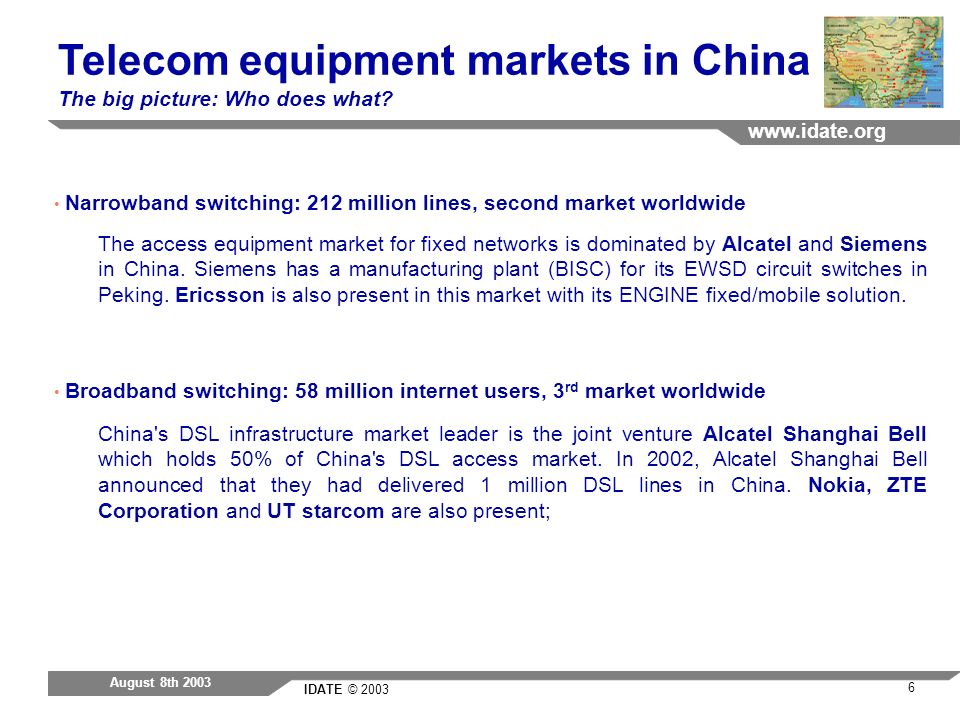 Telecom equipment markets in China
The big picture: Who does what?

www.idate.org

• Narrowband switching: 212 million lines, second market worldwide

The access equipment market for fixed networks is dominated by Alcatel and Siemens in China. Siemens has a manufacturing plant (BISC) for its EWSD circuit switches in Peking. Ericsson is also present in this market with its ENGINE fixed/mobile solution.

• Broadband switching: 58 million internet users, 3$^{rd}$ market worldwide

China's DSL infrastructure market leader is the joint venture Alcatel Shanghai Bell which holds 50% of China's DSL access market. In 2002, Alcatel Shanghai Bell announced that they had delivered 1 million DSL lines in China. Nokia, ZTE Corporation and UT starcom are also present;

August 8th 2003

IDATE © 2003

6